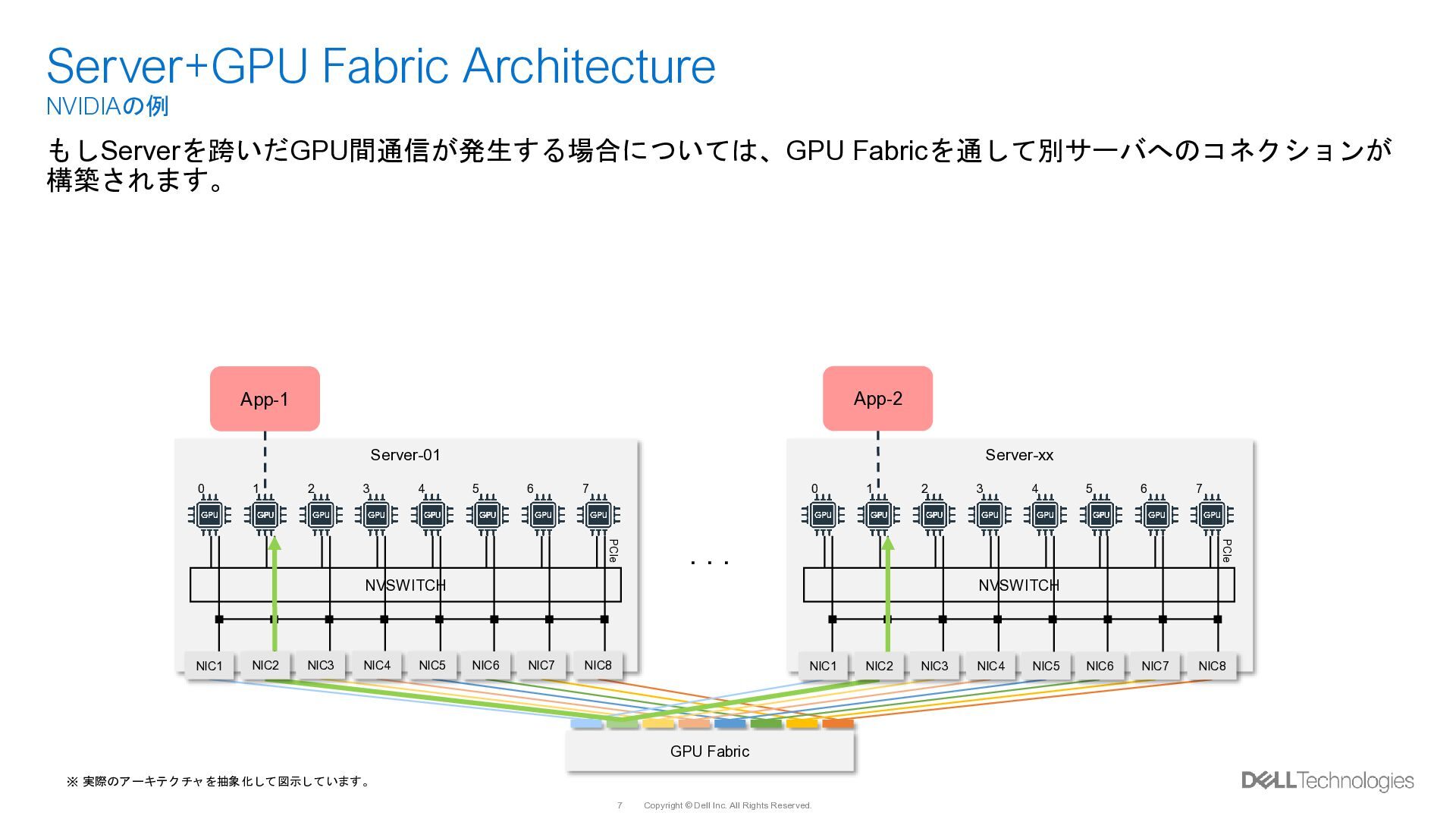 Server+GPU Fabric Architecture
NVIDIAの例

もしServerを跨いだGPU間通信が発生する場合については、GPU Fabricを通して別サーバへのコネクションが構築されます。

App-1

Server-01

0 1 2 3 4 5 6 7

GPU GPU GPU GPU GPU GPU GPU GPU

PCIe

NVSWITCH

NIC1 NIC2 NIC3 NIC4 NIC5 NIC6 NIC7 NIC8

. . .

App-2

Server-xx

0 1 2 3 4 5 6 7

GPU GPU GPU GPU GPU GPU GPU GPU

PCIe

NVSWITCH

NIC1 NIC2 NIC3 NIC4 NIC5 NIC6 NIC7 NIC8

GPU Fabric

※ 実際のアーキテクチャを抽象化して図示しています。

DELL Technologies

7 Copyright © Dell Inc. All Rights Reserved.